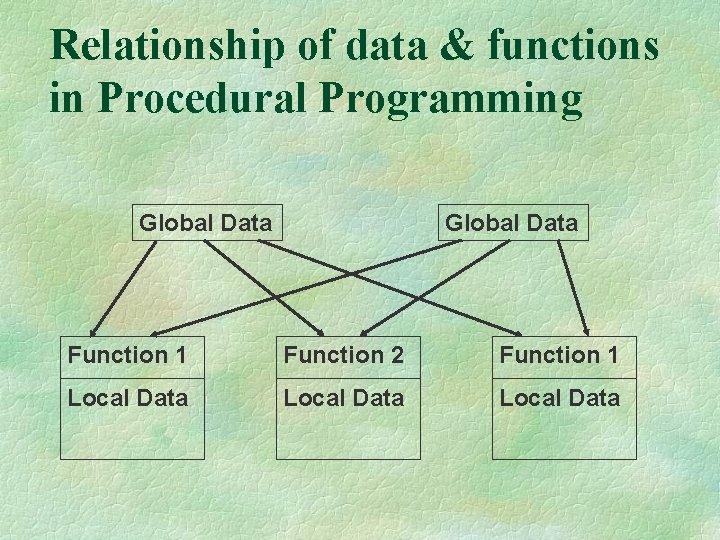 Relationship of data & functions in Procedural Programming

Global Data

Global Data

Function 1

Local Data

Function 2

Local Data

Function 1

Local Data